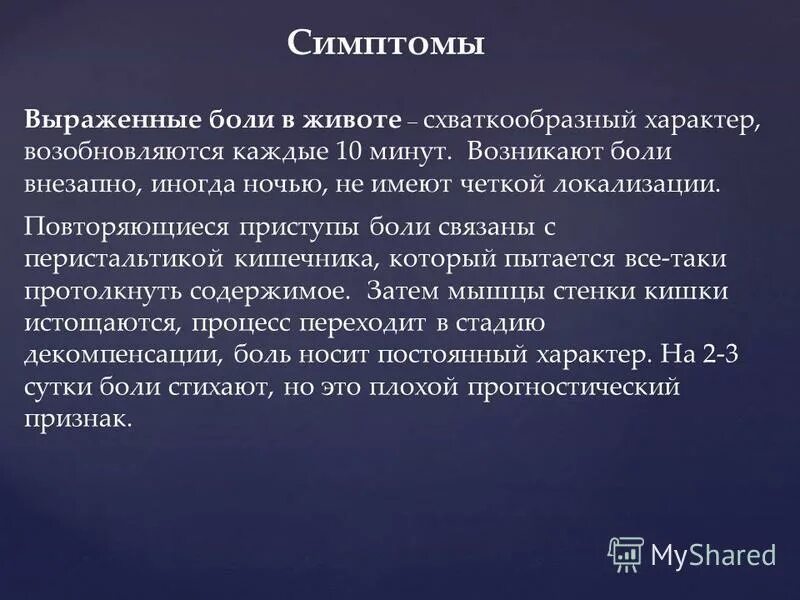 Симптомы

Выраженные боли в животе – схваткообразный характер, возобновляются каждые 10 минут. Возникают боли внезапно, иногда ночью, не имеют четкой локализации.

Повторяющиеся приступы боли связаны с перистальтикой кишечника, который пытается все-таки протолкнуть содержимое. Затем мышцы стенки кишки истощаются, процесс переходит в стадию декомпенсации, боль носит постоянный характер. На 2-3 сутки боли стихают, но это плохой прогностический признак.

MyShared